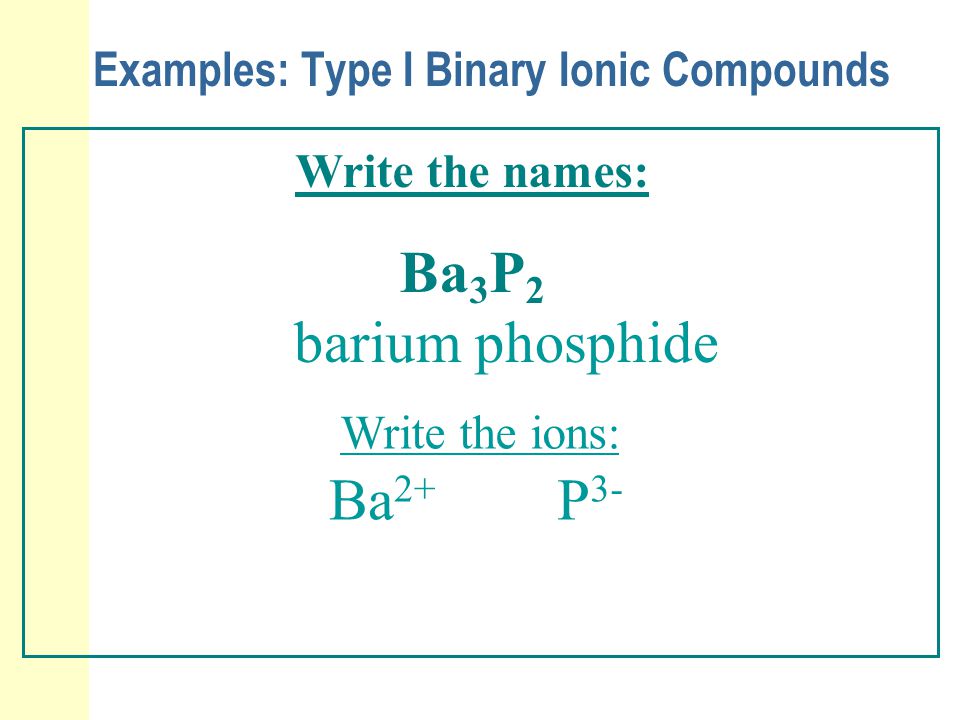 Examples: Type I Binary Ionic Compounds

Write the names:

$Ba_3P_2$
barium phosphide

Write the ions:
$Ba^{2+}$ $P^{3-}$